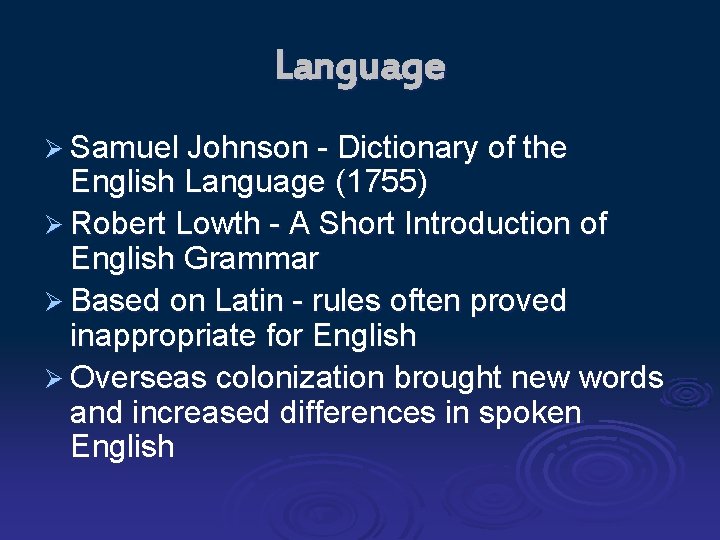 Language

➢ Samuel Johnson - Dictionary of the English Language (1755)
➢ Robert Lowth - A Short Introduction of English Grammar
➢ Based on Latin - rules often proved inappropriate for English
➢ Overseas colonization brought new words and increased differences in spoken English